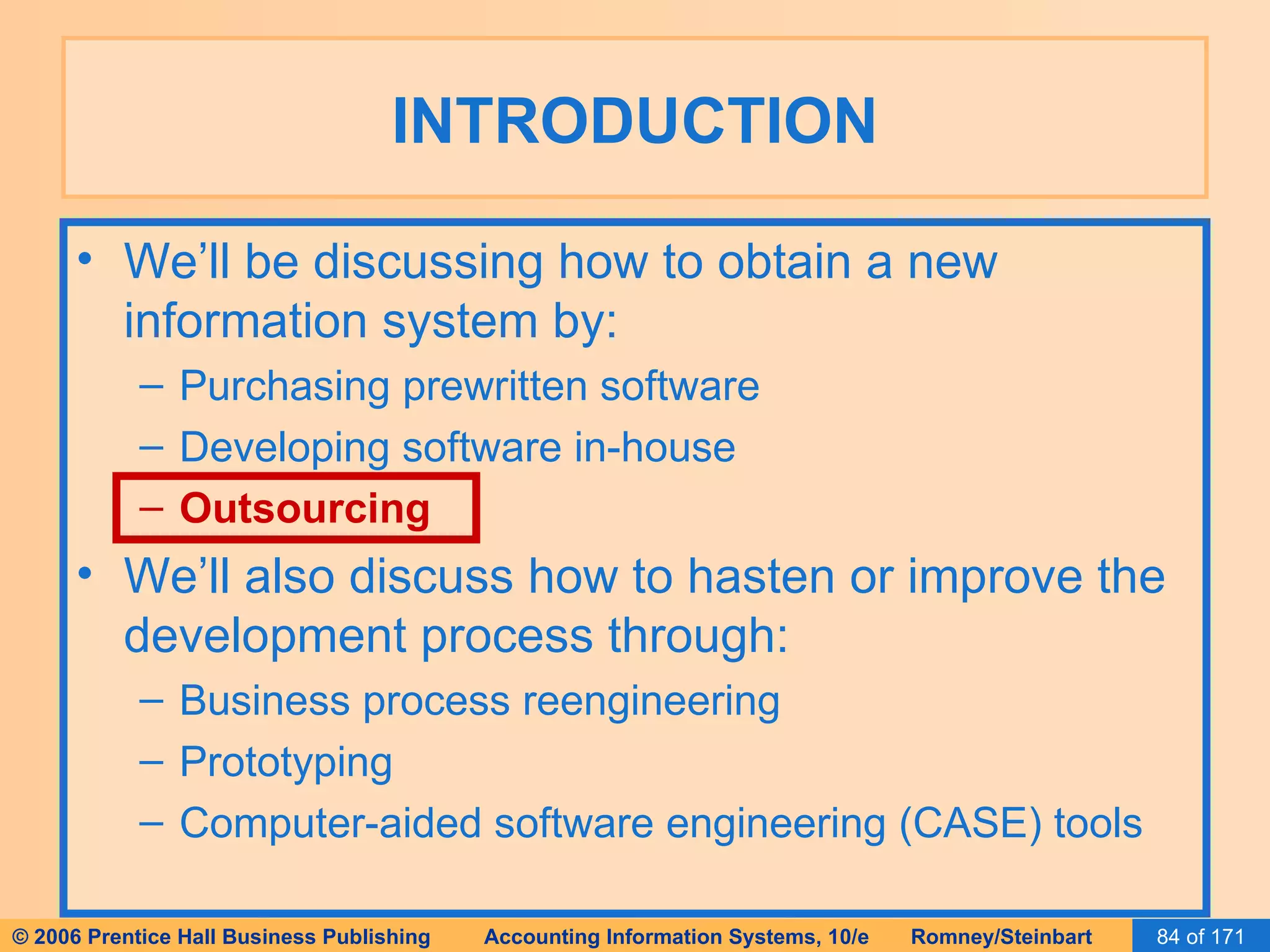 INTRODUCTION

• We’ll be discussing how to obtain a new information system by:
– Purchasing prewritten software
– Developing software in-house
– Outsourcing
• We’ll also discuss how to hasten or improve the development process through:
– Business process reengineering
– Prototyping
– Computer-aided software engineering (CASE) tools

© 2006 Prentice Hall Business Publishing Accounting Information Systems, 10/e Romney/Steinbart 84 of 171